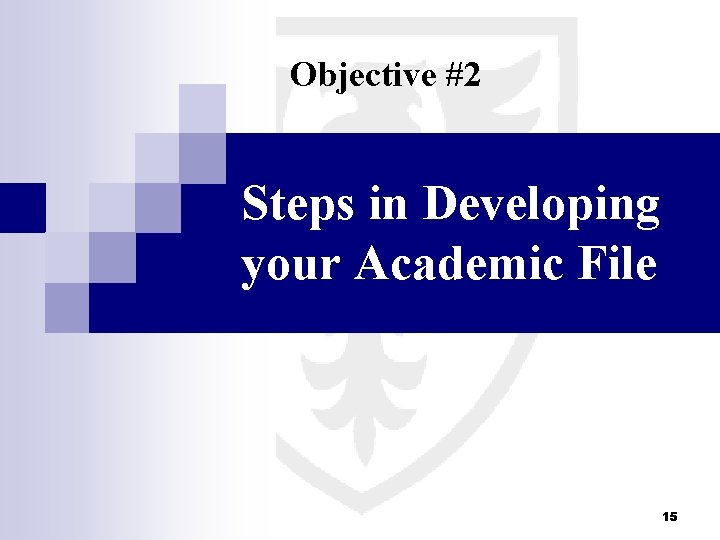 Objective #2

Steps in Developing your Academic File

15